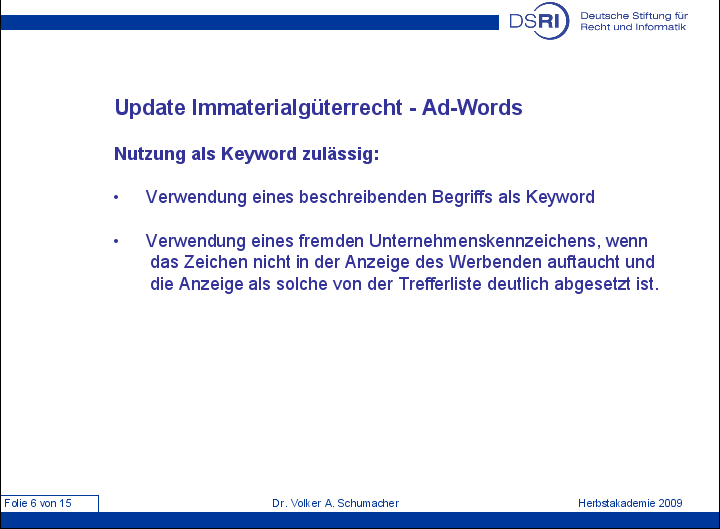 DSRI Deutsche Stiftung für Recht und Informatik

Update Immaterialgüterrecht - Ad-Words

Nutzung als Keyword zulässig:

• Verwendung eines beschreibenden Begriffs als Keyword

• Verwendung eines fremden Unternehmenskennzeichens, wenn das Zeichen nicht in der Anzeige des Werbenden auftaucht und die Anzeige als solche von der Trefferliste deutlich abgesetzt ist.

Folie 6 von 15

Dr. Volker A. Schumacher

Herbstakademie 2009